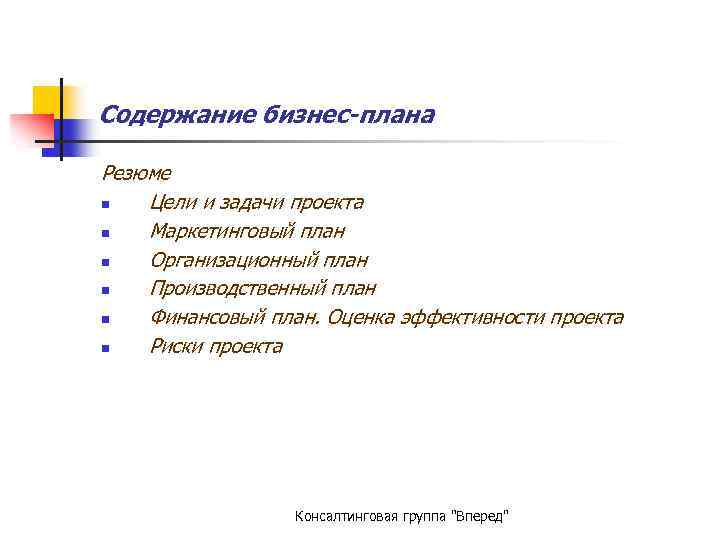 Содержание бизнес-плана

Резюме

- Цели и задачи проекта
- Маркетинговый план
- Организационный план
- Производственный план
- Финансовый план. Оценка эффективности проекта
- Риски проекта

Консалтинговая группа "Вперед"